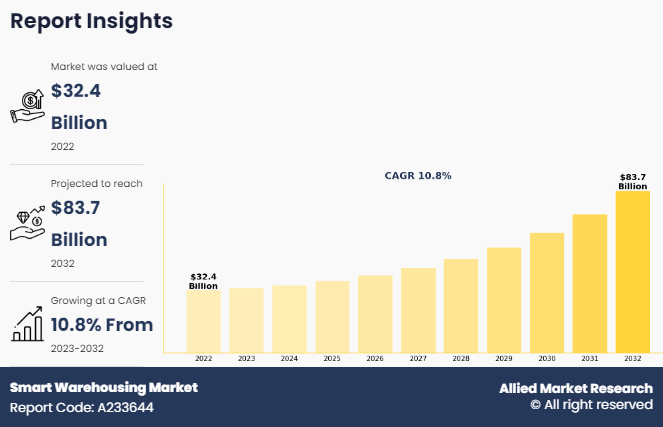 Report Insights

Market was valued at
$32.4
Billion
2022

Projected to reach
$83.7
Billion
2032

Growing at a CAGR
10.8% From
2023-2032

CAGR 10.8%

$32.4 Billion

$83.7 Billion

2022 2023 2024 2025 2026 2027 2028 2029 2030 2031 2032

Smart Warehousing Market
Report Code: A233644

Allied Market Research
© All right reserved